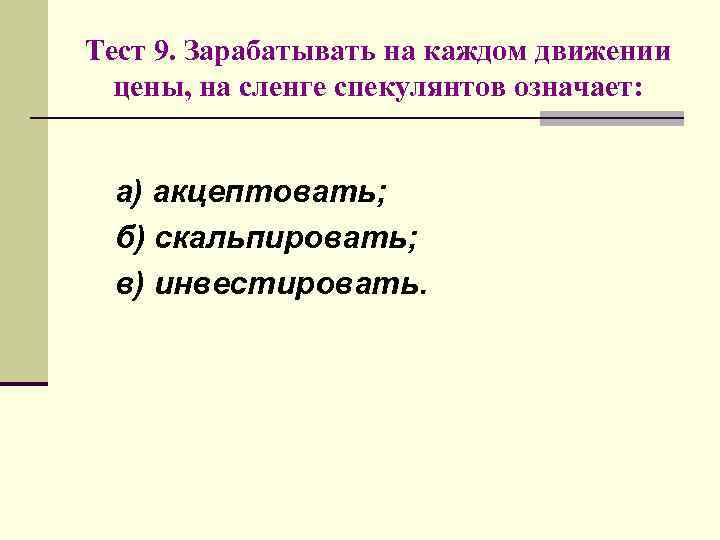 Тест 9. Зарабатывать на каждом движении цены, на сленге спекулянтов означает:

а) акцептовать;
б) скальпировать;
в) инвестировать.